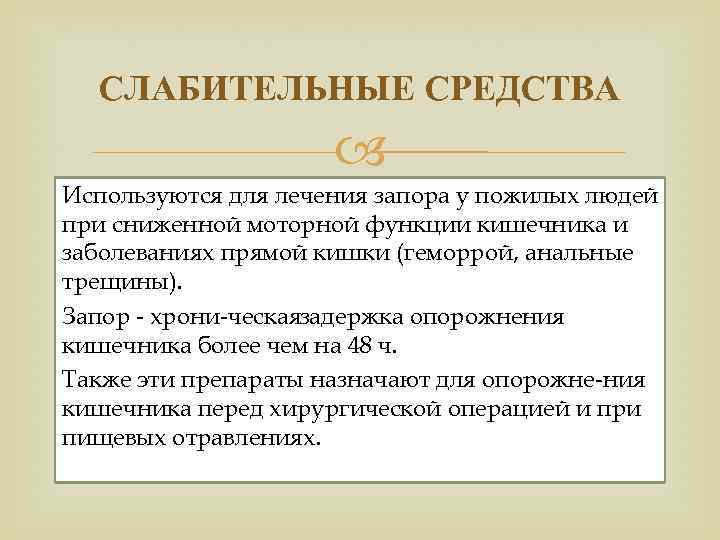 СЛАБИТЕЛЬНЫЕ СРЕДСТВА

Используются для лечения запора у пожилых людей при сниженной моторной функции кишечника и заболеваниях прямой кишки (геморрой, анальные трещины).

Запор - хрони-ческаязадержка опорожнения кишечника более чем на 48 ч.

Также эти препараты назначают для опорожне-ния кишечника перед хирургической операцией и при пищевых отравлениях.